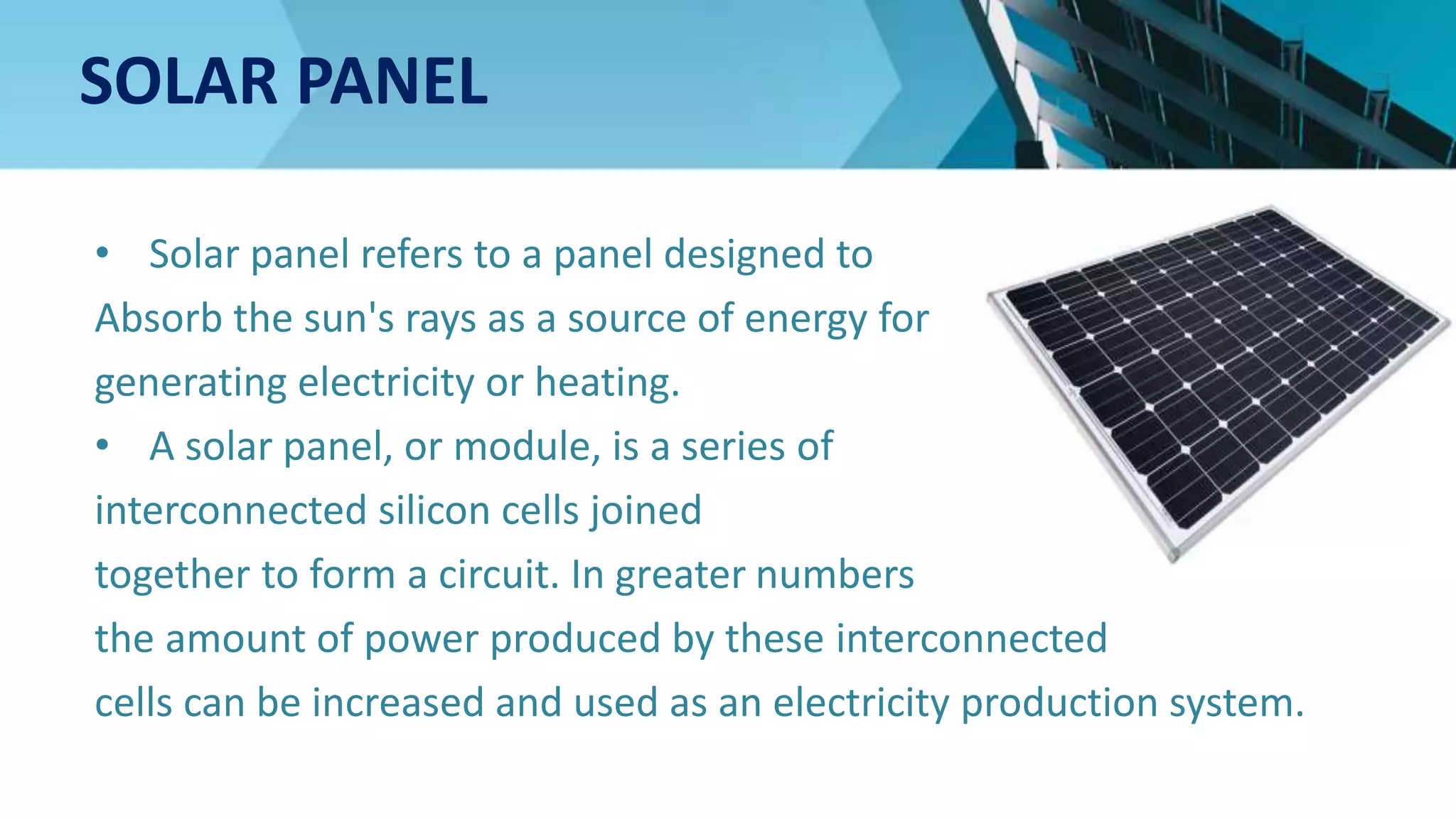 SOLAR PANEL

• Solar panel refers to a panel designed to Absorb the sun's rays as a source of energy for generating electricity or heating.

• A solar panel, or module, is a series of interconnected silicon cells joined together to form a circuit. In greater numbers the amount of power produced by these interconnected cells can be increased and used as an electricity production system.